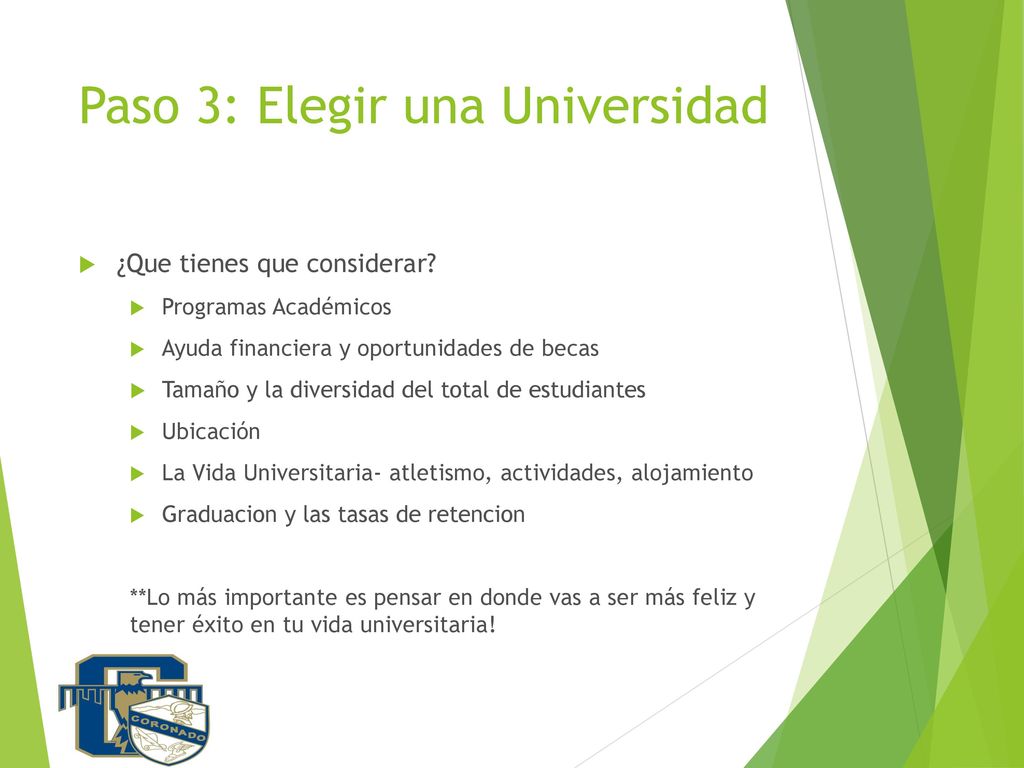 Paso 3: Elegir una Universidad

¿Que tienes que considerar?

Programas Académicos

Ayuda financiera y oportunidades de becas

Tamaño y la diversidad del total de estudiantes

Ubicación

La Vida Universitaria- atletismo, actividades, alojamiento

Graduacion y las tasas de retencion

**Lo más importante es pensar en donde vas a ser más feliz y tener éxito en tu vida universitaria!

CORONADO